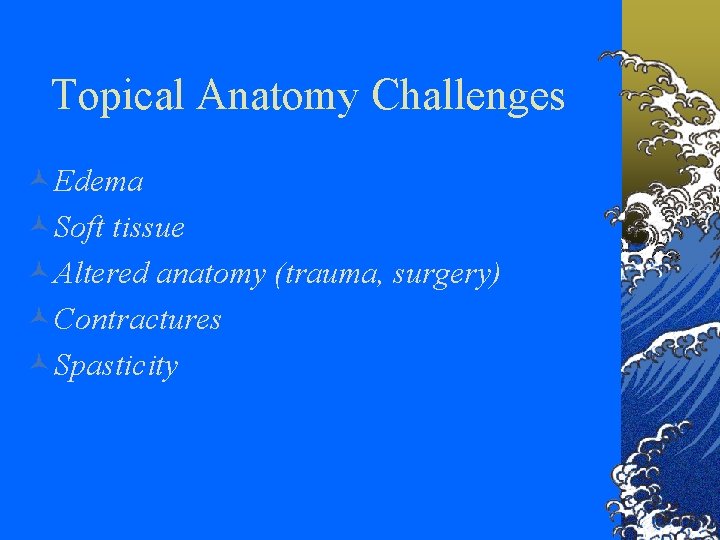 Topical Anatomy Challenges

Edema

Soft tissue

Altered anatomy (trauma, surgery)

Contractures

Spasticity